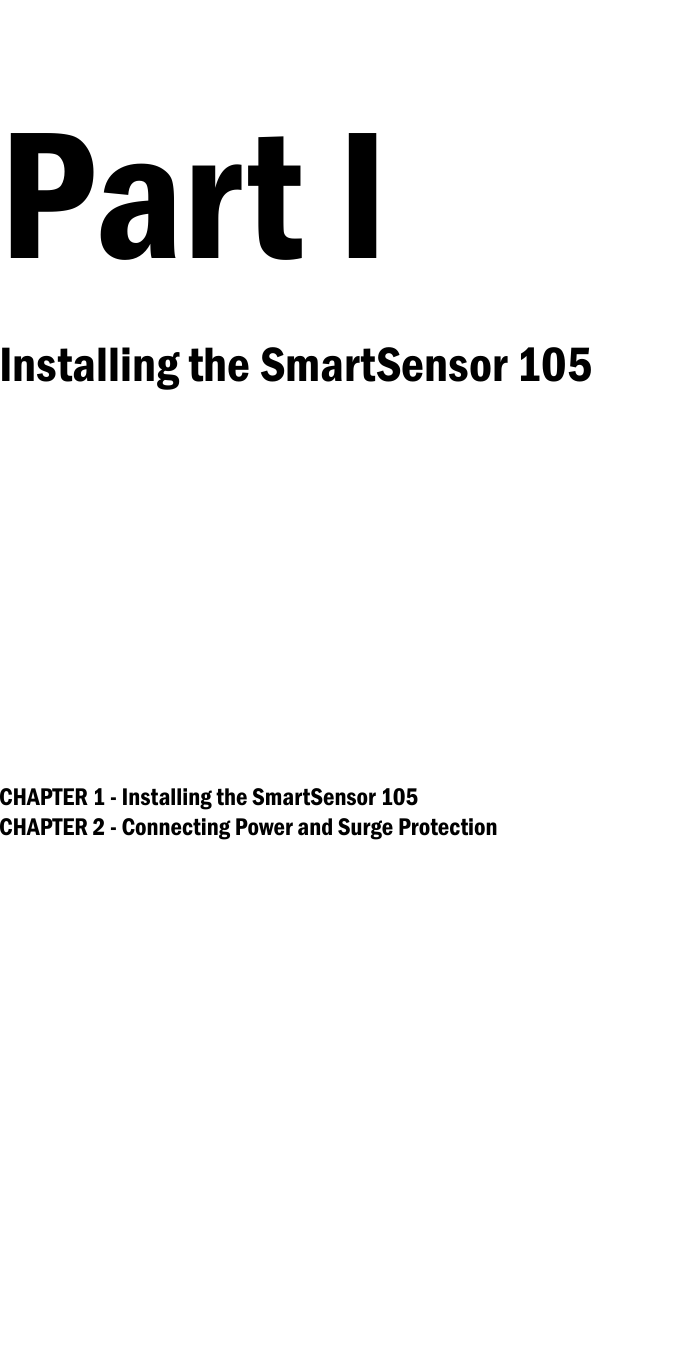 Part I

Installing the SmartSensor 105

CHAPTER 1 - Installing the SmartSensor 105
CHAPTER 2 - Connecting Power and Surge Protection